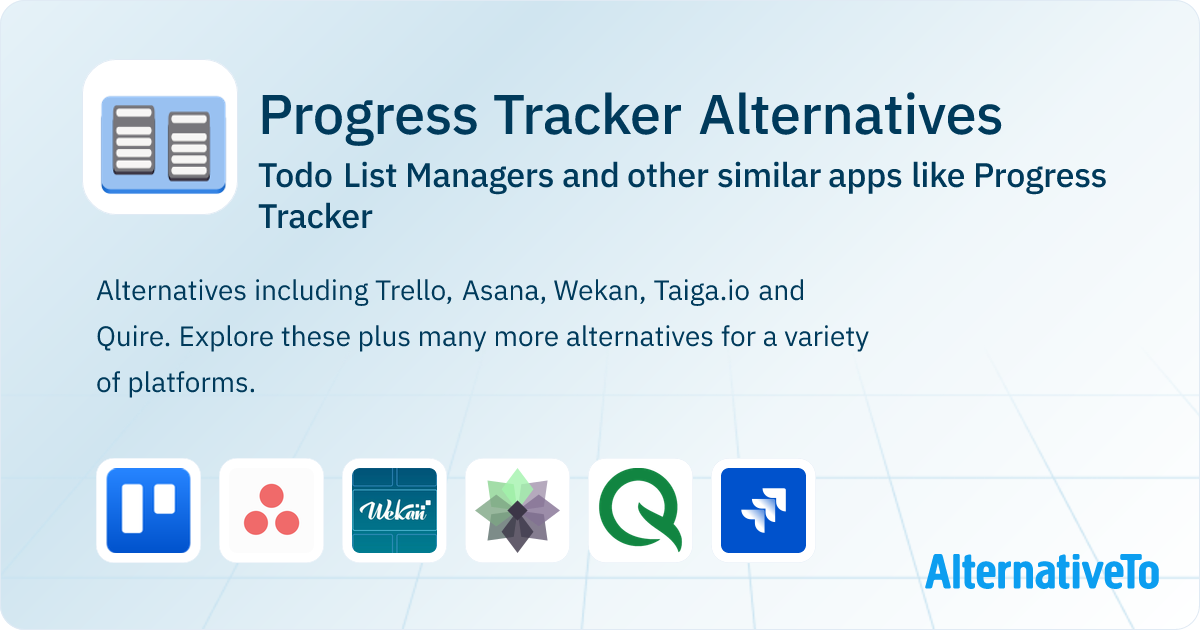 Progress Tracker Alternatives

Todo List Managers and other similar apps like Progress Tracker

Alternatives including Trello, Asana, Wekan, Taiga.io and Quire. Explore these plus many more alternatives for a variety of platforms.

Wekan

AlternativeTo